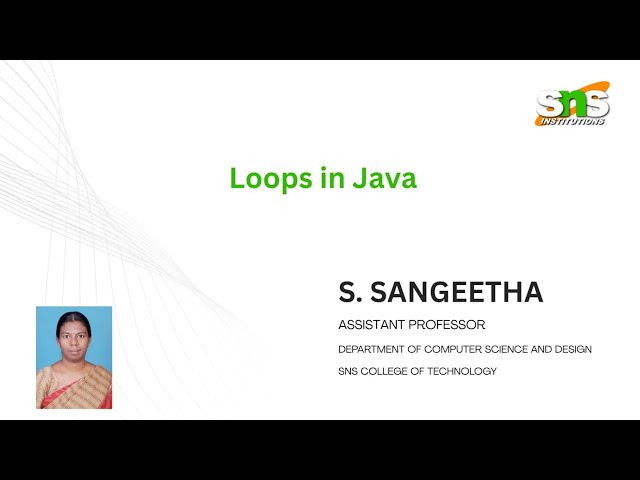 sns INSTITUTIONS

Loops in Java

S. SANGEETHA

ASSISTANT PROFESSOR

DEPARTMENT OF COMPUTER SCIENCE AND DESIGN

SNS COLLEGE OF TECHNOLOGY